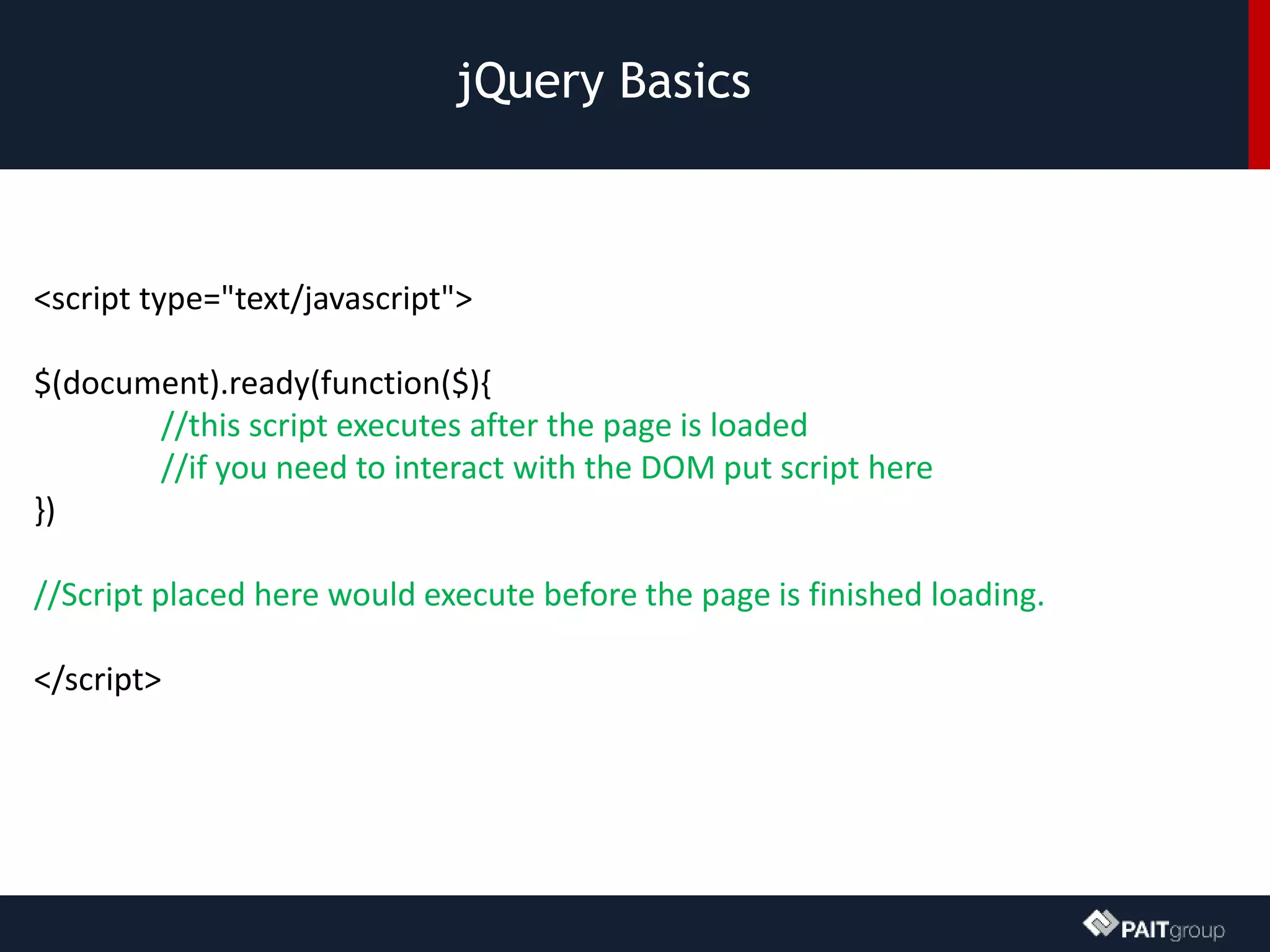 jQuery Basics

<script type="text/javascript">

$(document).ready(function($){
//this script executes after the page is loaded
//if you need to interact with the DOM put script here
})

//Script placed here would execute before the page is finished loading.

</script>

PAITgroup